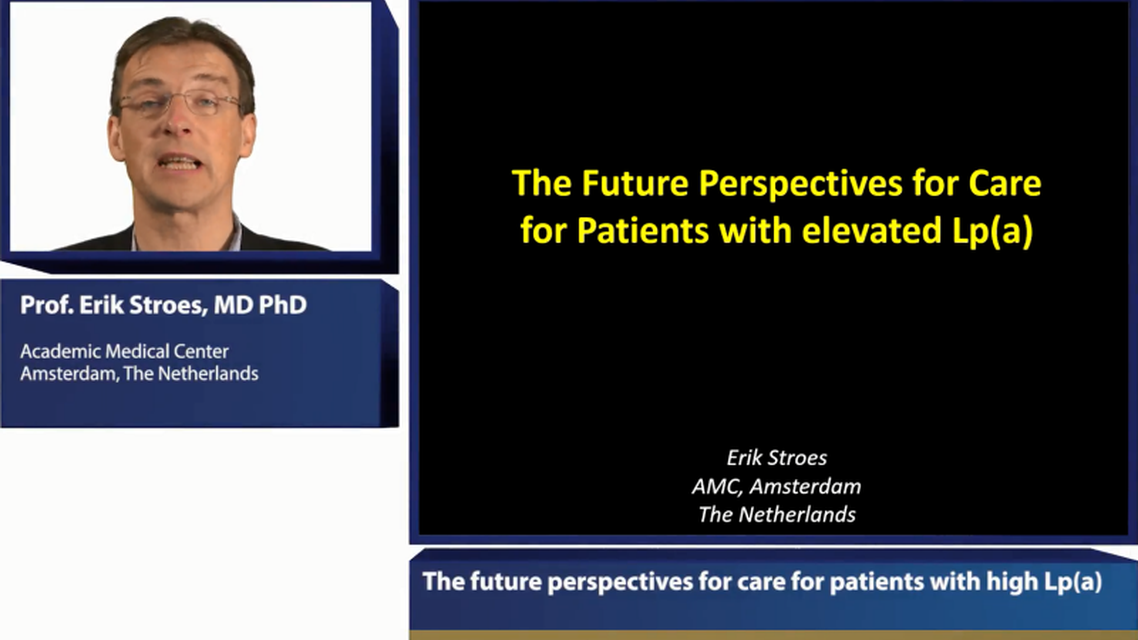 Prof. Erik Stroes, MD PhD

Academic Medical Center
Amsterdam, The Netherlands

The Future Perspectives for Care for Patients with elevated Lp(a)

Erik Stroes
AMC, Amsterdam
The Netherlands

The future perspectives for care for patients with high Lp(a)